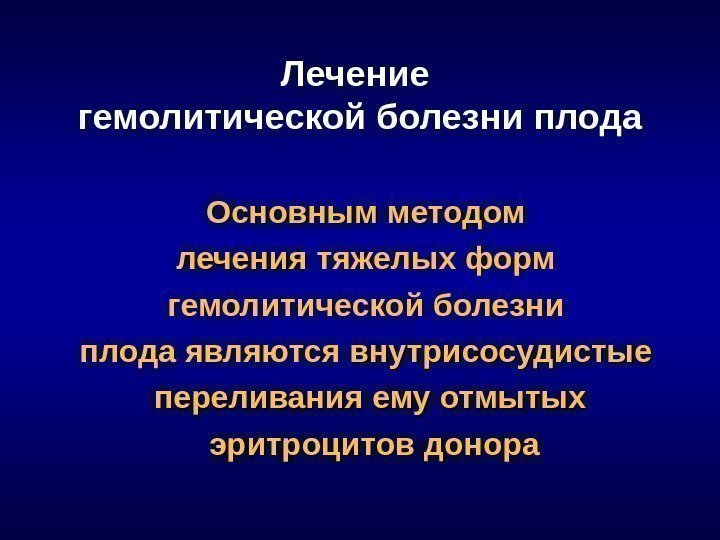 Лечение гемолитической болезни плода

Основным методом лечения тяжелых форм гемолитической болезни плода являются внутрисосудистые переливания ему отмытых эритроцитов донора